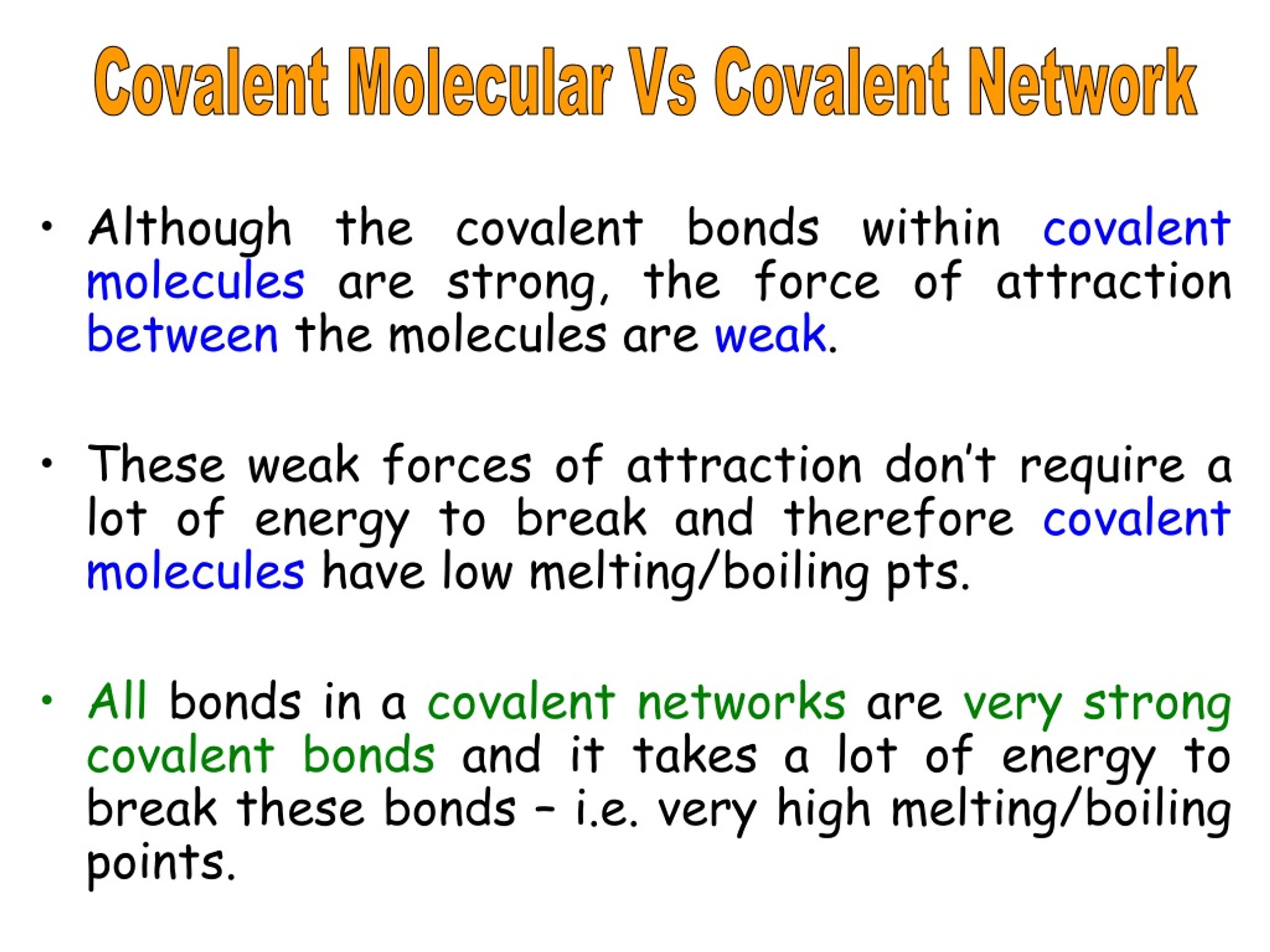 Covalent Molecular Vs Covalent Network

• Although the covalent bonds within covalent molecules are strong, the force of attraction between the molecules are weak.

• These weak forces of attraction don't require a lot of energy to break and therefore covalent molecules have low melting/boiling pts.

• All bonds in a covalent networks are very strong covalent bonds and it takes a lot of energy to break these bonds – i.e. very high melting/boiling points.